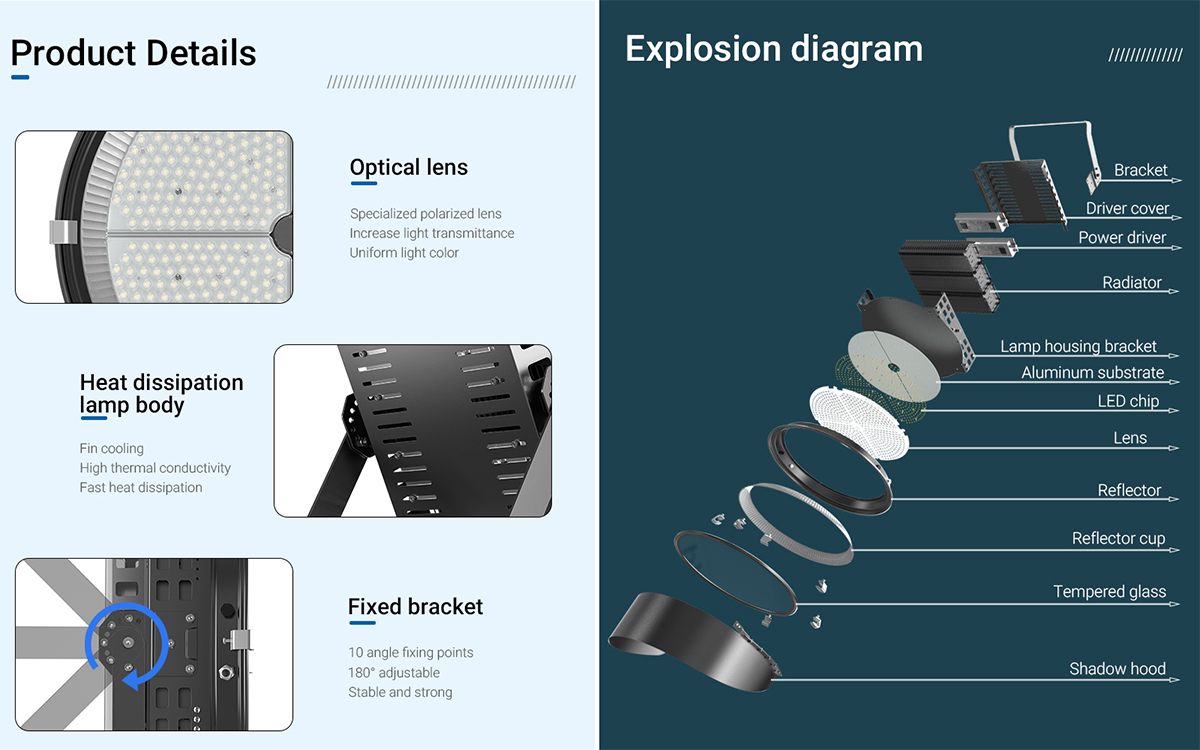 Product Details

Optical lens

Specialized polarized lens
Increase light transmittance
Uniform light color

Heat dissipation lamp body

Fin cooling
High thermal conductivity
Fast heat dissipation

Fixed bracket

10 angle fixing points
180° adjustable
Stable and strong

Explosion diagram

Bracket
Driver cover
Power driver
Radiator
Lamp housing bracket
Aluminum substrate
LED chip
Lens
Reflector
Reflector cup
Tempered glass
Shadow hood